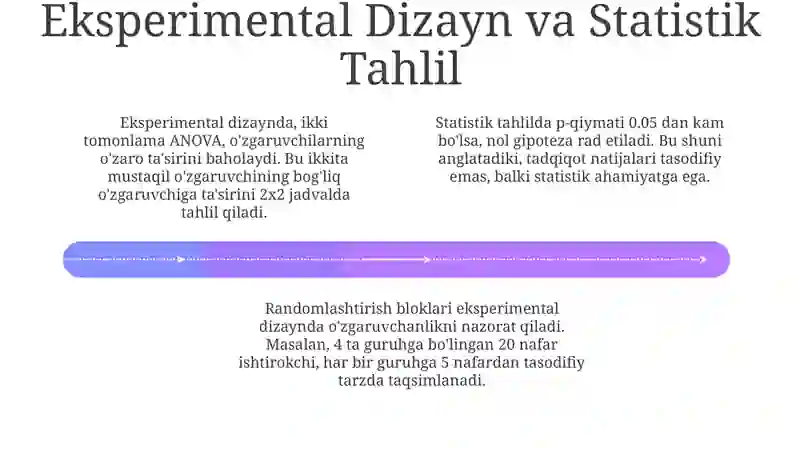 Eksperimental Dizayn va Statistik Tahlil

Eksperimental dizaynda, ikki tomonlama ANOVA, o'zgaruvchilarning o'zaro ta'sirini baholaydi. Bu ikkita mustaqil o'zgaruvchining bog'liq o'zgaruvchiga ta'sirini 2x2 jadvalda tahlil qiladi.

Statistik tahlilda p-qiymati 0.05 dan kam bo'lsa, nol gipoteza rad etiladi. Bu shuni anglatadiki, tadqiqot natijalari tasodifiy emas, balki statistik ahamiyatga ega.

Randomlashtirish bloklari eksperimental dizaynda o'zgaruvchanlikni nazorat qiladi. Masalan, 4 ta guruhga bo'lingan 20 nafar ishtirokchi, har bir guruhga 5 nafardan tasodifiy tarzda taqsimlanadi.